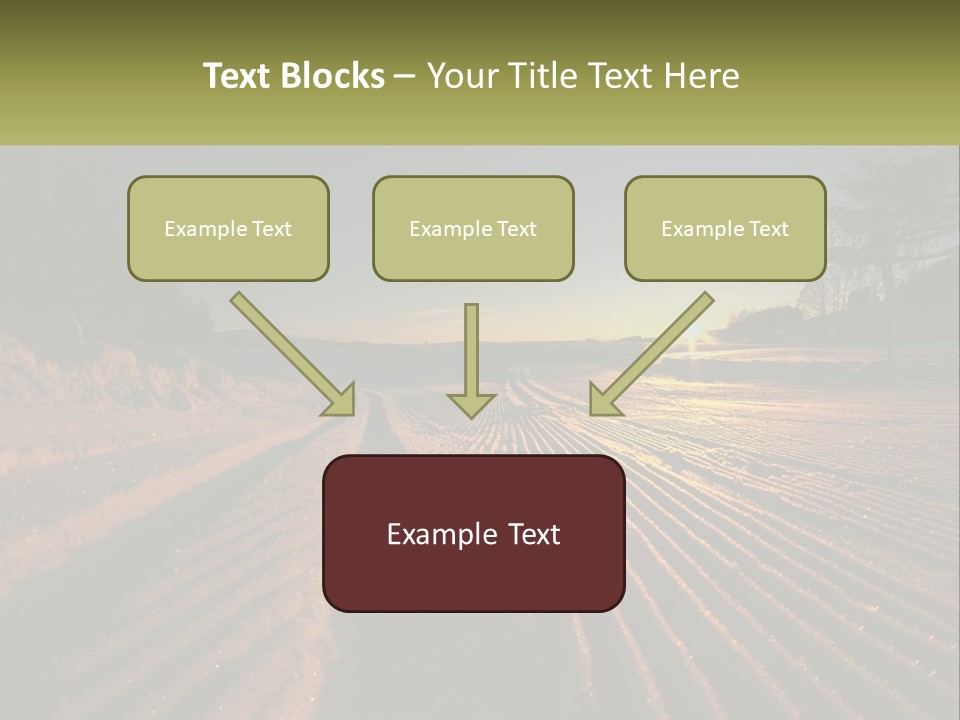 Text Blocks – Your Title Text Here

Example Text

Example Text

Example Text

Example Text